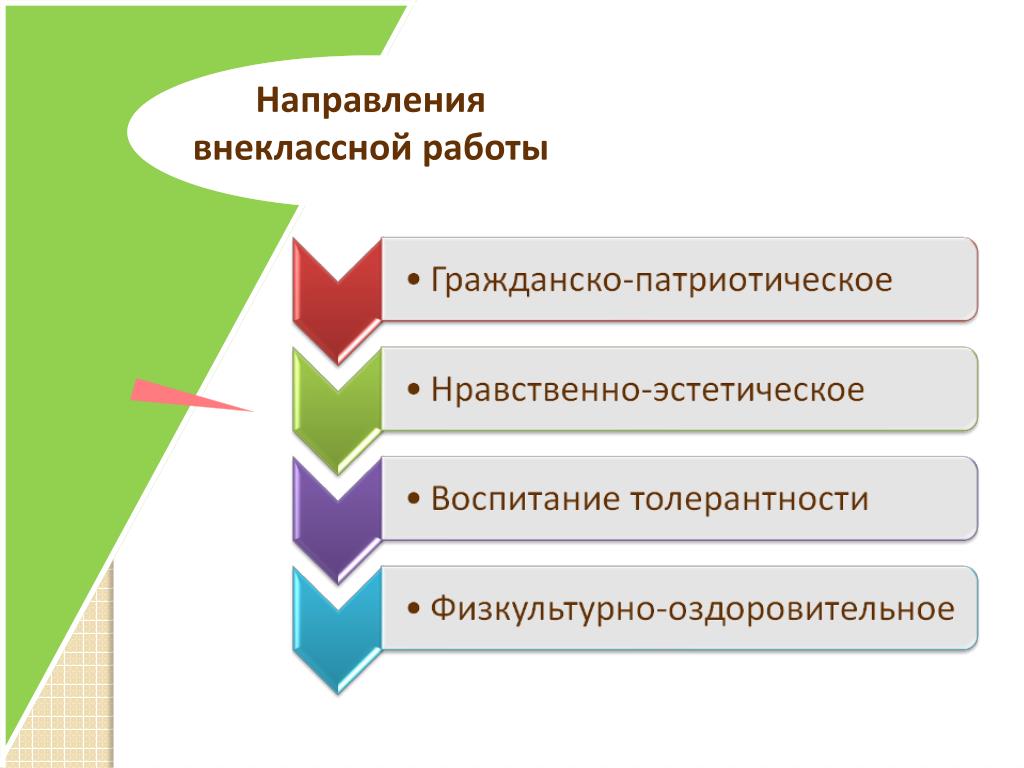 Направления внеклассной работы

• Гражданско-патриотическое

• Нравственно-эстетическое

• Воспитание толерантности

• Физкультурно-оздоровительное